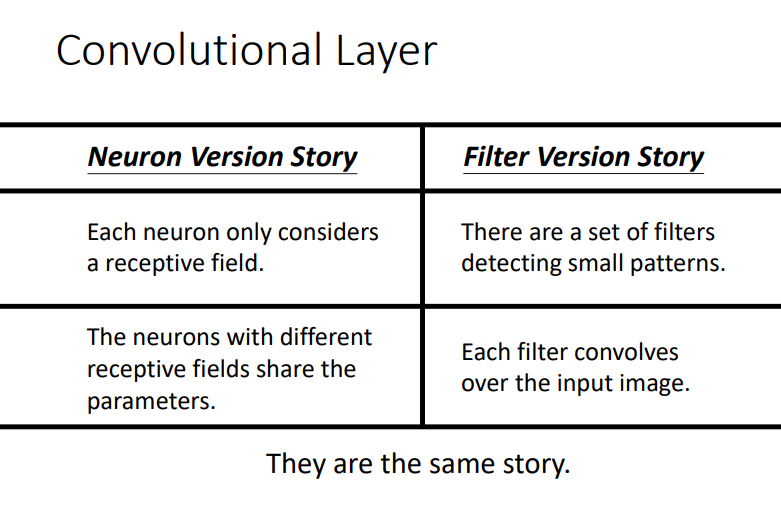 Convolutional Layer

| Neuron Version Story | Filter Version Story |
|---|---|
| Each neuron only considers a receptive field. | There are a set of filters detecting small patterns. |
| The neurons with different receptive fields share the parameters. | Each filter convolves over the input image. |

They are the same story.